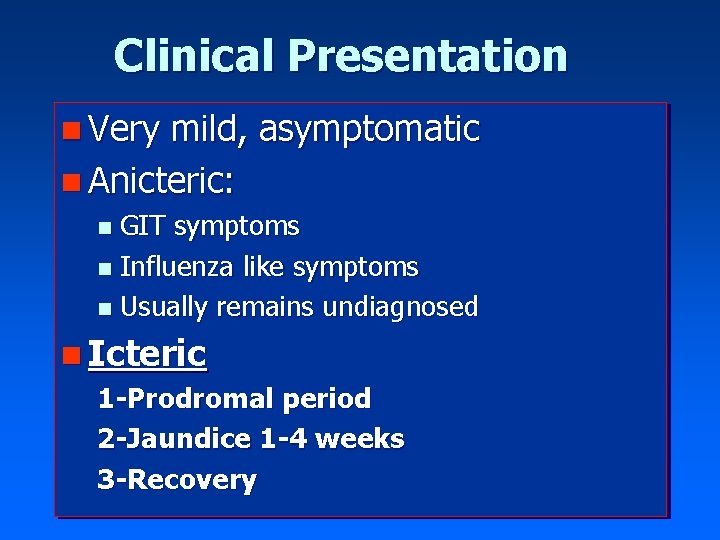 Clinical Presentation

Very mild, asymptomatic

Anicteric:

GIT symptoms

Influenza like symptoms

Usually remains undiagnosed

Icteric

1-Prodromal period

2-Jaundice 1-4 weeks

3-Recovery